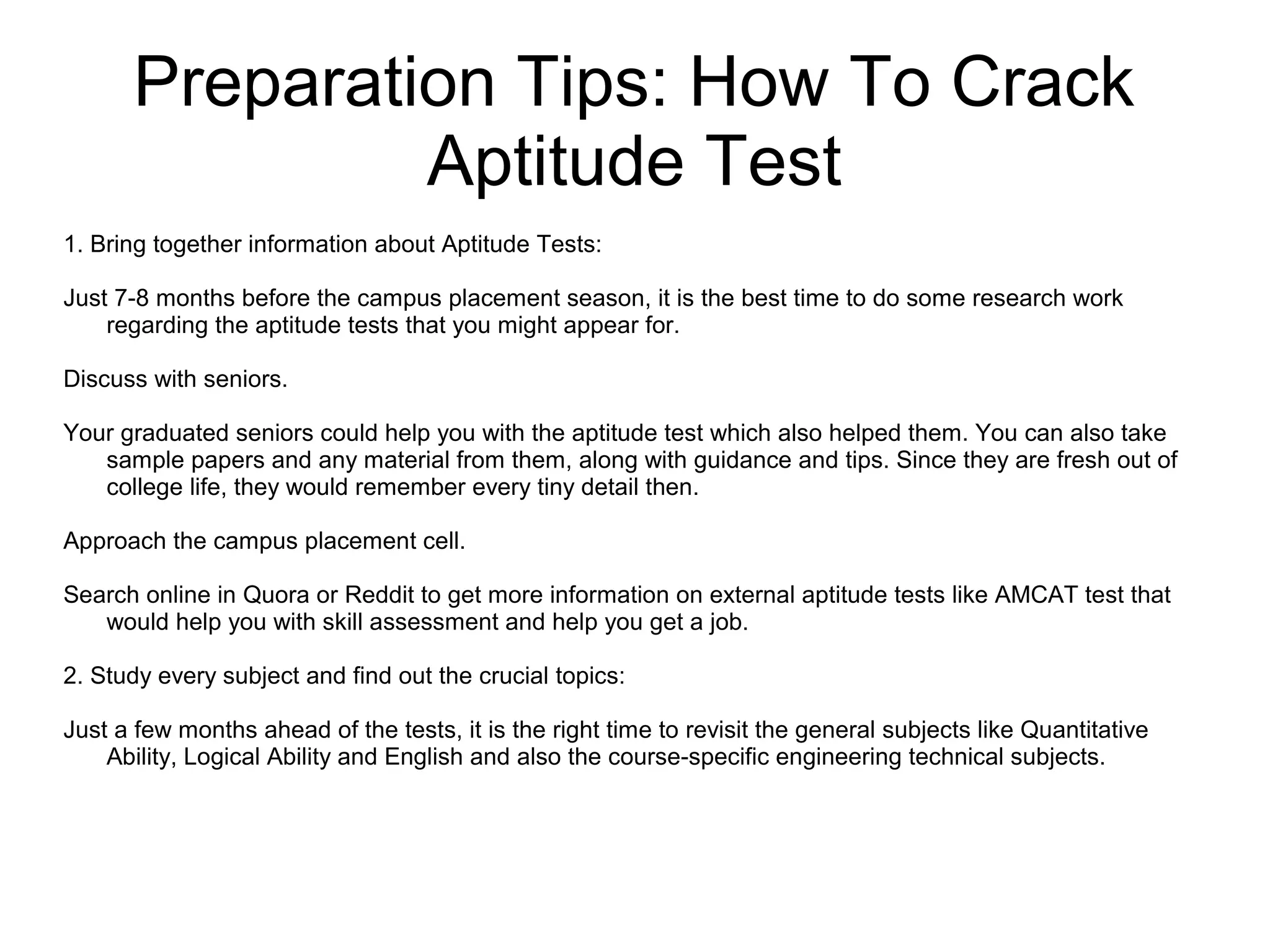 Preparation Tips: How To Crack Aptitude Test

1. Bring together information about Aptitude Tests:

Just 7-8 months before the campus placement season, it is the best time to do some research work regarding the aptitude tests that you might appear for.

Discuss with seniors.

Your graduated seniors could help you with the aptitude test which also helped them. You can also take sample papers and any material from them, along with guidance and tips. Since they are fresh out of college life, they would remember every tiny detail then.

Approach the campus placement cell.

Search online in Quora or Reddit to get more information on external aptitude tests like AMCAT test that would help you with skill assessment and help you get a job.

2. Study every subject and find out the crucial topics:

Just a few months ahead of the tests, it is the right time to revisit the general subjects like Quantitative Ability, Logical Ability and English and also the course-specific engineering technical subjects.